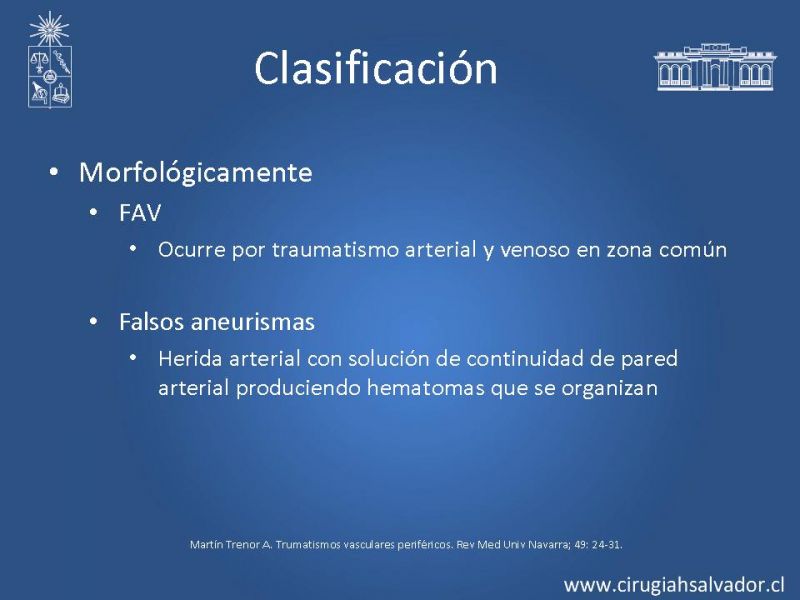 Clasificación

• Morfológicamente
  • FAV
    • Ocurre por traumatismo arterial y venoso en zona común

  • Falsos aneurismas
    • Herida arterial con solución de continuidad de pared arterial produciendo hematomas que se organizan

Martín Trenor A. Trumatismos vasculares periféricos. Rev Med Univ Navarra; 49: 24-31.

www.cirugiahsalvador.cl